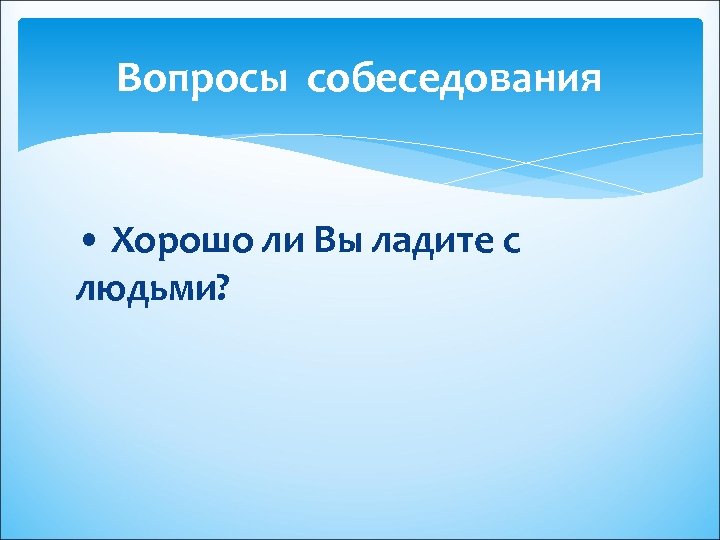 Вопросы собеседования

• Хорошо ли Вы ладите с людьми?